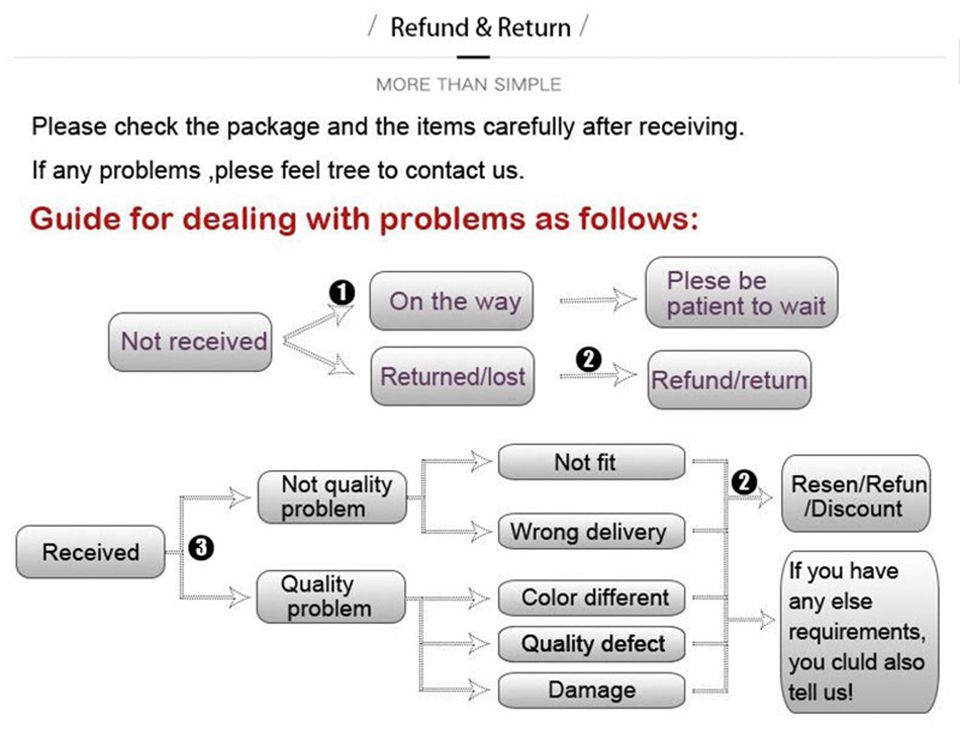 / Refund & Return /

MORE THAN SIMPLE

Please check the package and the items carefully after receiving.

If any problems ,plese feel tree to contact us.

Guide for dealing with problems as follows:

Not received

❶ On the way

Plese be patient to wait

Returned/lost

❷ Refund/return

Received

❸

Not quality problem

Quality problem

Not fit

Wrong delivery

Color different

Quality defect

Damage

❷ Resen/Refun /Discount

If you have any else requirements, you cluld also tell us!